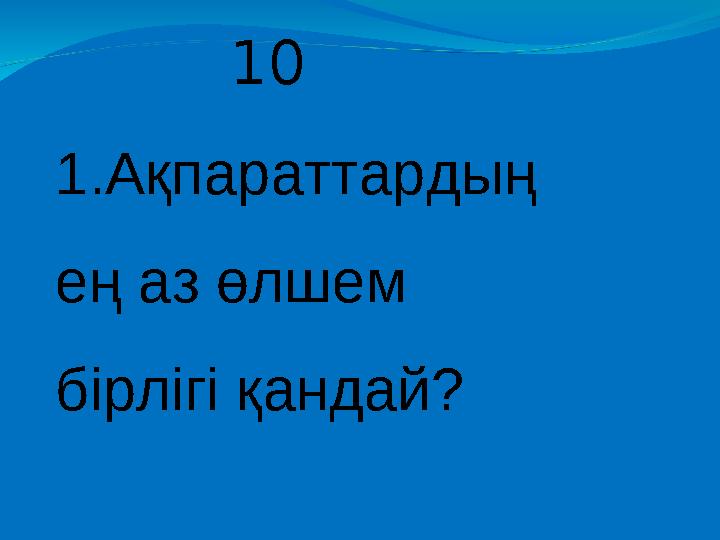 10

1.Ақпараттардың ең аз өлшем бірлігі қандай?